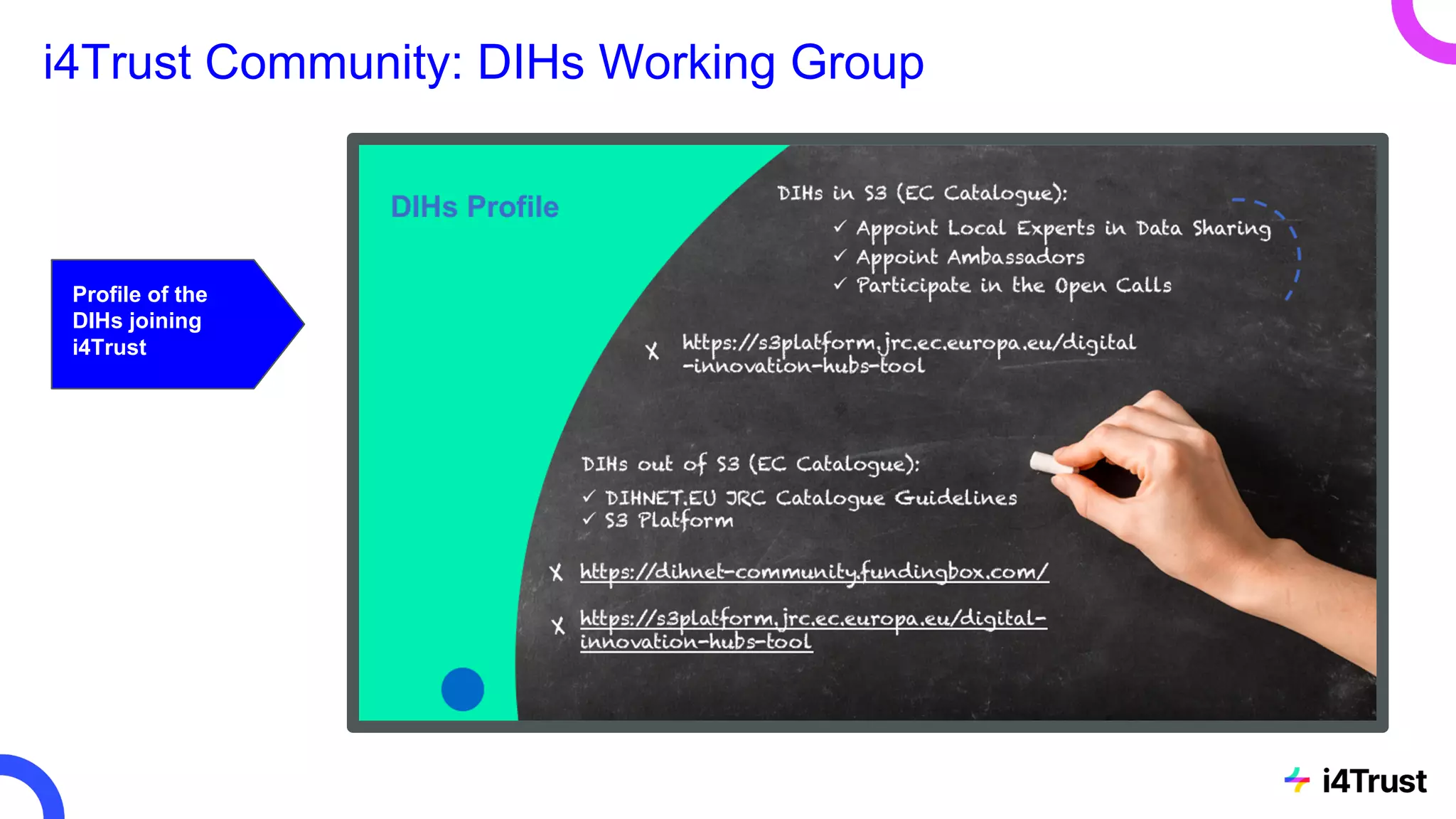 i4Trust Community: DIHs Working Group

Profile of the DIHs joining i4Trust

DIHs Profile

DIHs in S3 (EC Catalogue):
✓ Appoint Local Experts in Data Sharing
✓ Appoint Ambassadors
✓ Participate in the Open Calls

X https://s3platform.jrc.ec.europa.eu/digital-innovation-hubs-tool

DIHs out of S3 (EC Catalogue):
✓ DIHNET.EU JRC Catalogue Guidelines
✓ S3 Platform

X https://dihnet-community.fundingbox.com/

X https://s3platform.jrc.ec.europa.eu/digital-innovation-hubs-tool

i4Trust